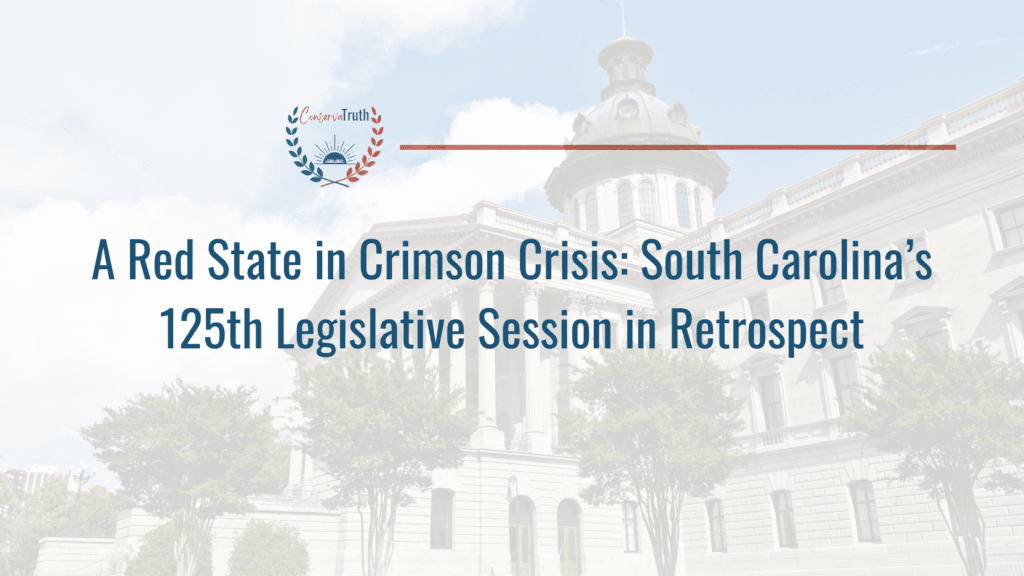 ConservaTruth

A Red State in Crimson Crisis: South Carolina's 125th Legislative Session in Retrospect